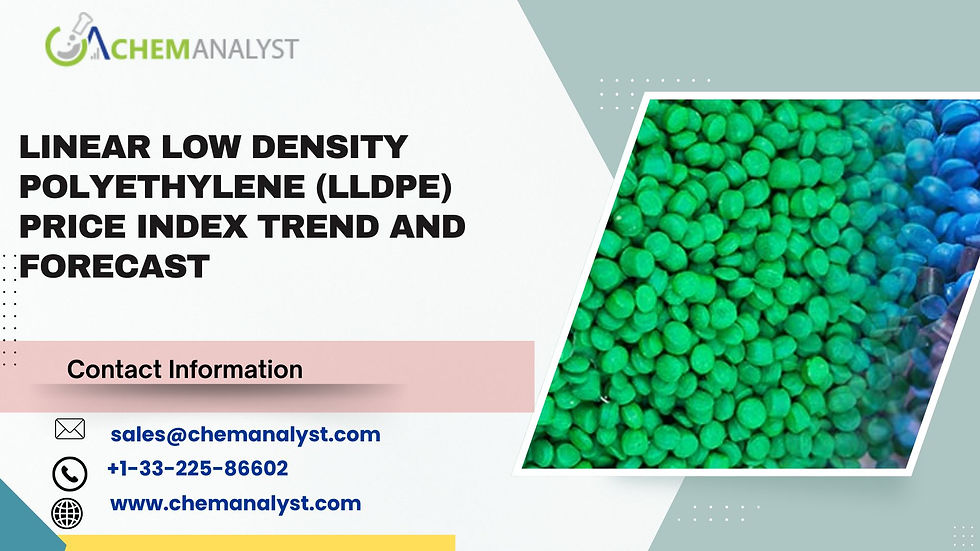 CHEMANALYST

LINEAR LOW DENSITY POLYETHYLENE (LLDPE) PRICE INDEX TREND AND FORECAST

Contact Information

sales@chemanalyst.com

+1-33-225-86602

www.chemanalyst.com